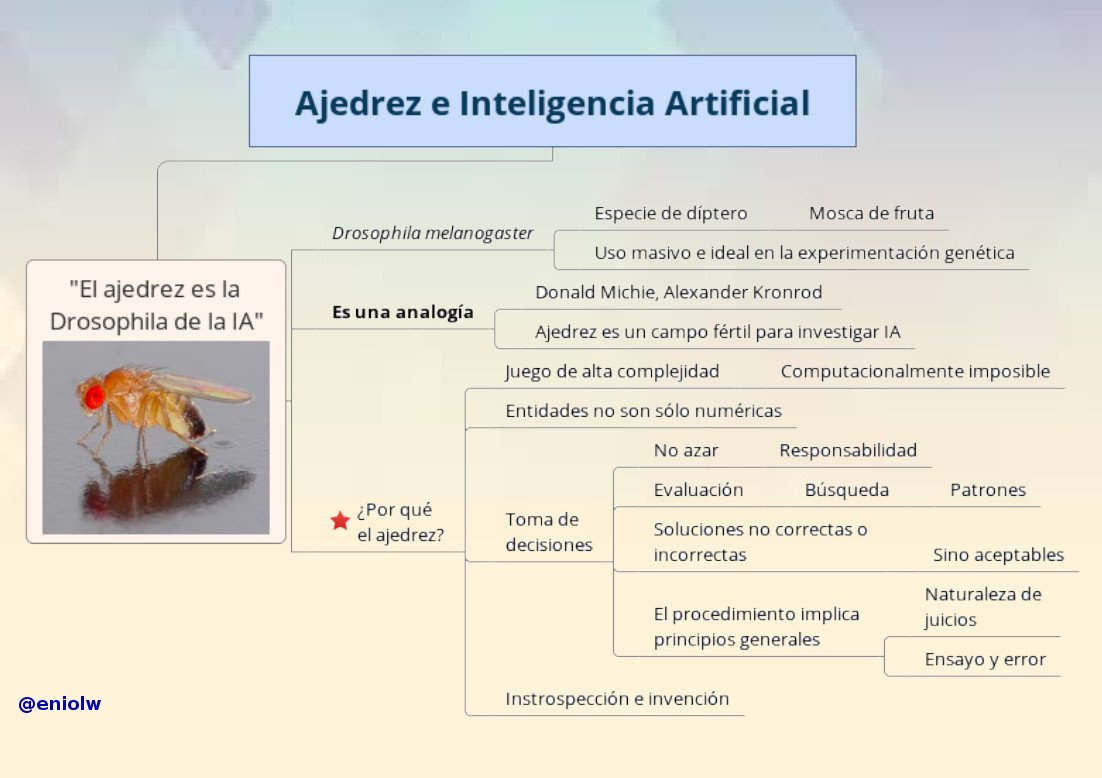 Ajedrez e Inteligencia Artificial

"El ajedrez es la Drosophila de la IA"

Drosophila melanogaster

Especie de díptero

Mosca de fruta

Uso masivo e ideal en la experimentación genética

Es una analogía

Donald Michie, Alexander Kronrod

Ajedrez es un campo fértil para investigar IA

¿Por qué el ajedrez?

Juego de alta complejidad

Computacionalmente imposible

Entidades no son sólo numéricas

Toma de decisiones

No azar

Responsabilidad

Evaluación

Búsqueda

Patrones

Soluciones no correctas o incorrectas

Sino aceptables

El procedimiento implica principios generales

Naturaleza de juicios

Ensayo y error

Instrospección e invención

@eniolw